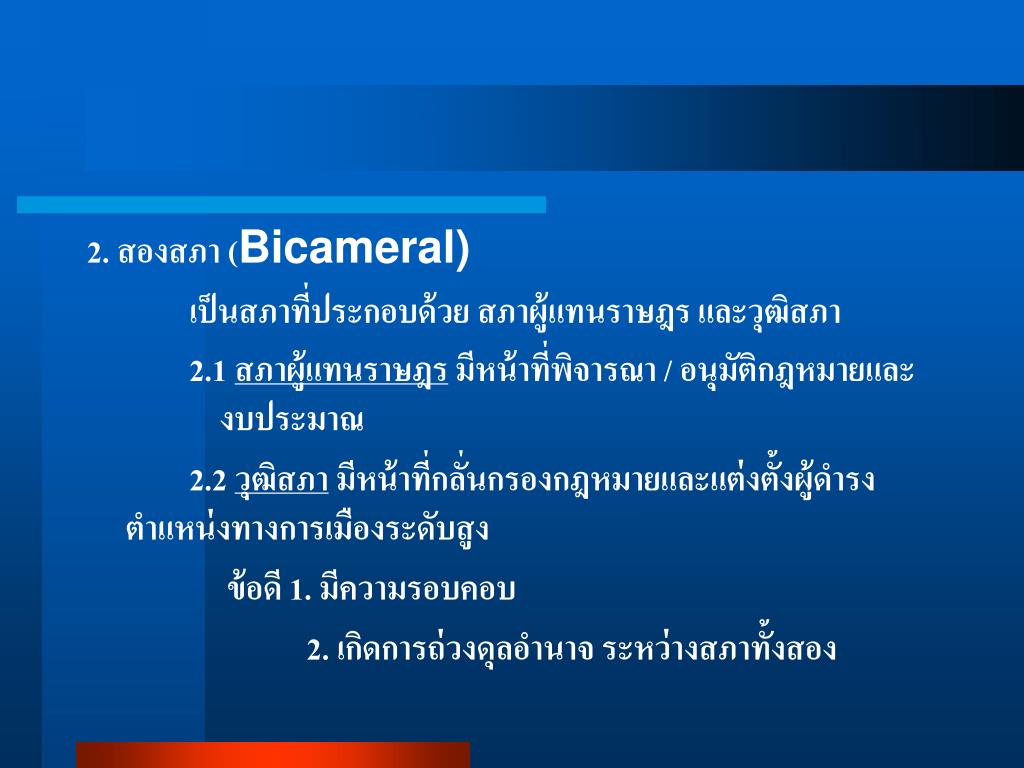 2. สองสภา (Bicameral)

เป็นสภาที่ประกอบด้วย สภาผู้แทนราษฎร และวุฒิสภา

2.1 สภาผู้แทนราษฎร มีหน้าที่พิจารณา / อนุมัติกฎหมายและงบประมาณ

2.2 วุฒิสภา มีหน้าที่กลั่นกรองกฎหมายและแต่งตั้งผู้ดำรงตำแหน่งทางการเมืองระดับสูง

ข้อดี 1. มีความรอบคอบ

2. เกิดการถ่วงดุลอำนาจ ระหว่างสภาทั้งสอง